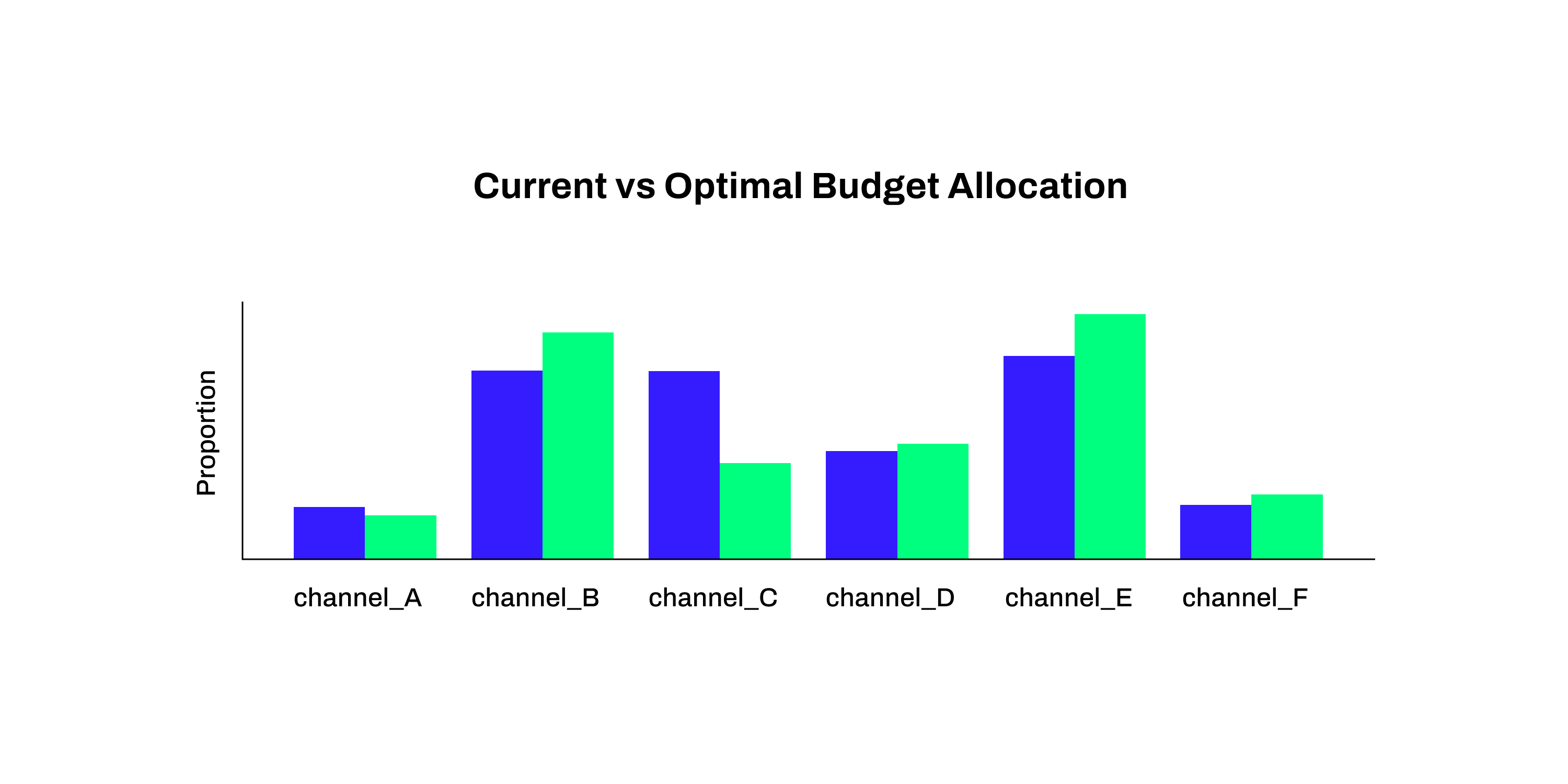 Current vs Optimal Budget Allocation

Proportion

channel_A
channel_B
channel_C
channel_D
channel_E
channel_F